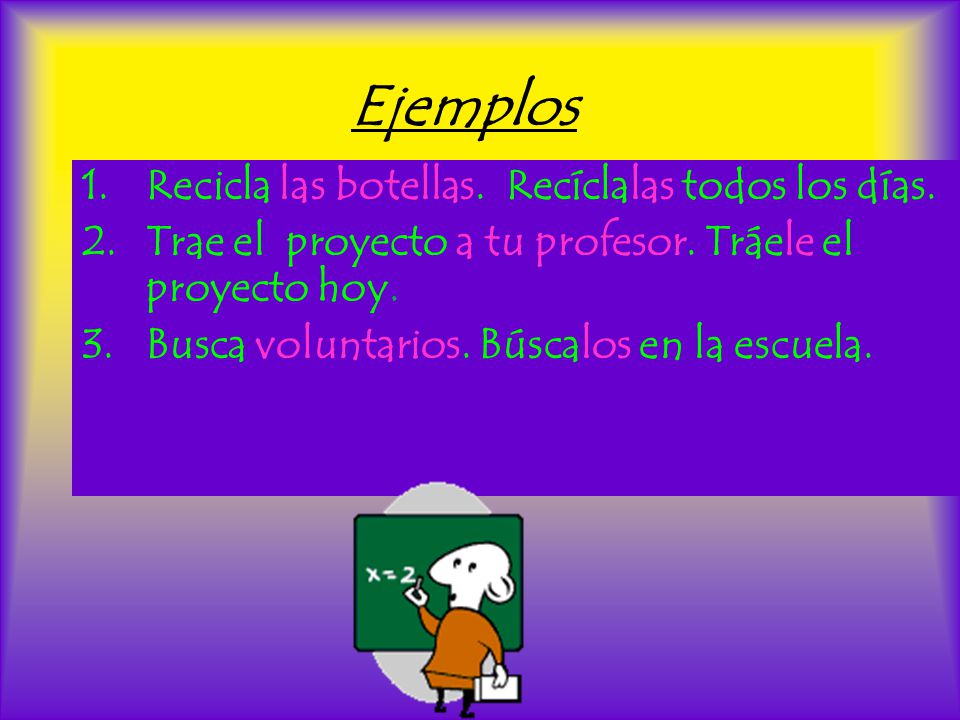 Ejemplos

1. Recicla las botellas. Recíclalas todos los días.
2. Trae el proyecto a tu profesor. Tráele el proyecto hoy.
3. Busca voluntarios. Búscalos en la escuela.

x=2